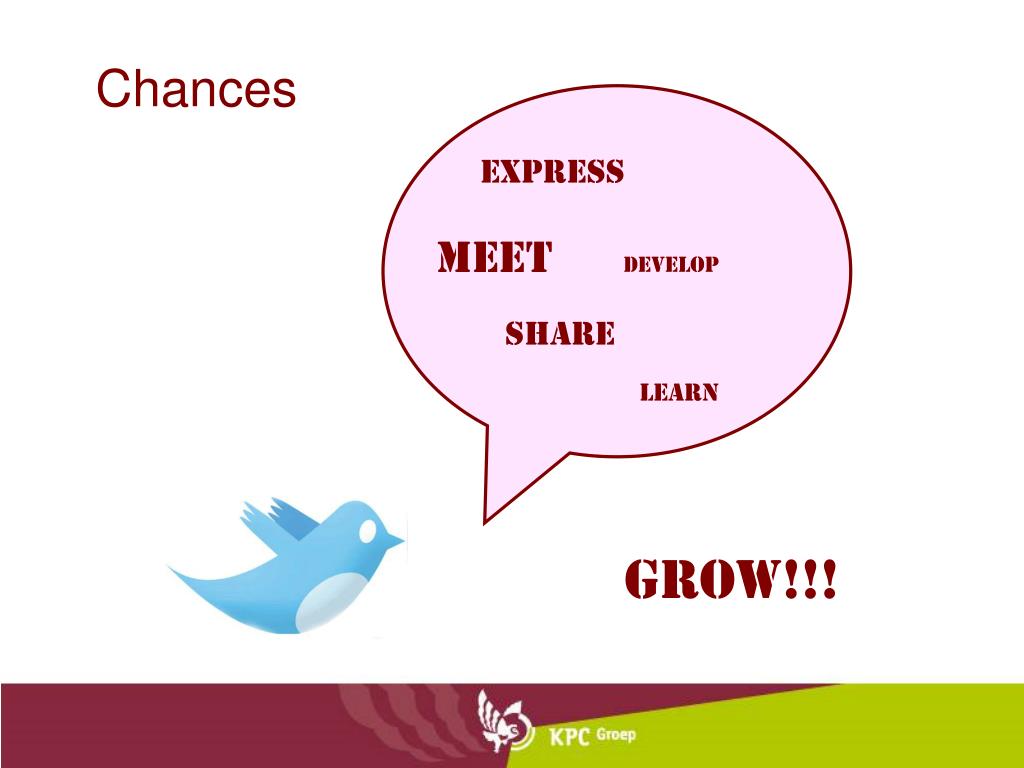 Chances

EXPRESS

MEET DEVELOP

SHARE

LEARN

GROW!!!

KPC Groep